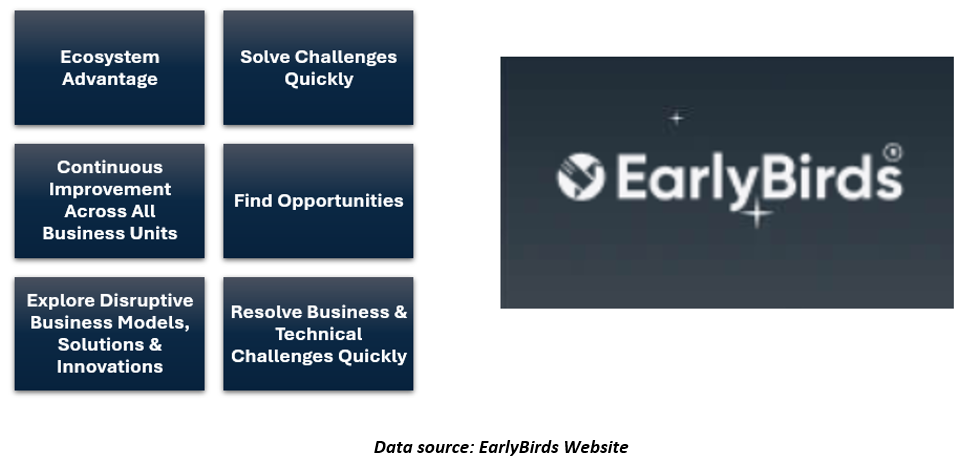 Ecosystem Advantage

Solve Challenges Quickly

Continuous Improvement Across All Business Units

Find Opportunities

Explore Disruptive Business Models, Solutions & Innovations

Resolve Business & Technical Challenges Quickly

EarlyBirds®

Data source: EarlyBirds Website